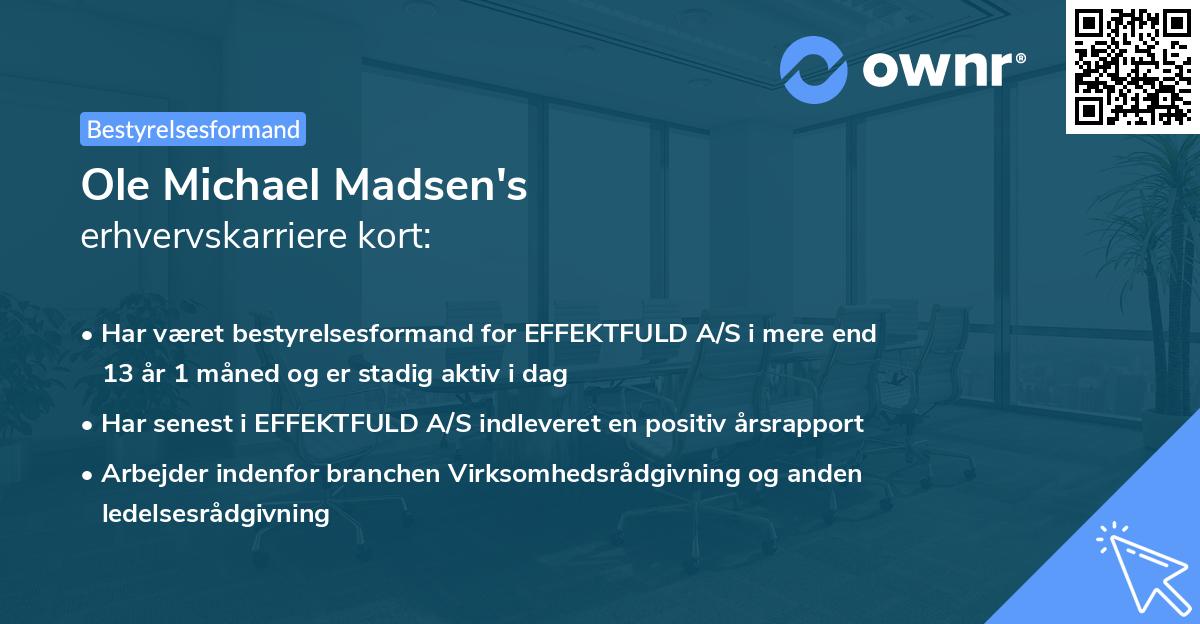 ownr®

Bestyrelsesformand

Ole Michael Madsen's
erhvervskarriere kort:

• Har været bestyrelsesformand for EFFEKTFULD A/S i mere end 13 år 1 måned og er stadig aktiv i dag
• Har senest i EFFEKTFULD A/S indleveret en positiv årsrapport
• Arbejder indenfor branchen Virksomhedsrådgivning og anden ledelsesrådgivning